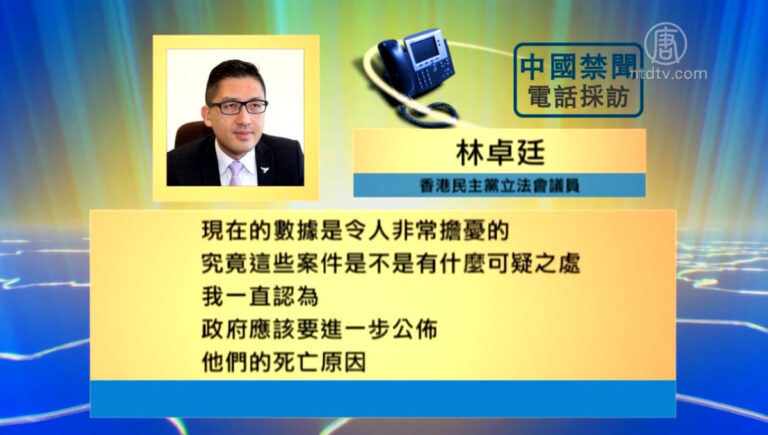 中國禁聞
電話採訪

唐
ntdtv.com

林卓廷
香港民主黨立法會議員

現在的數據是令人非常擔憂的
究竟這些案件是不是有什麼可疑之處
我一直認為
政府應該要進一步公佈
他們的死亡原因